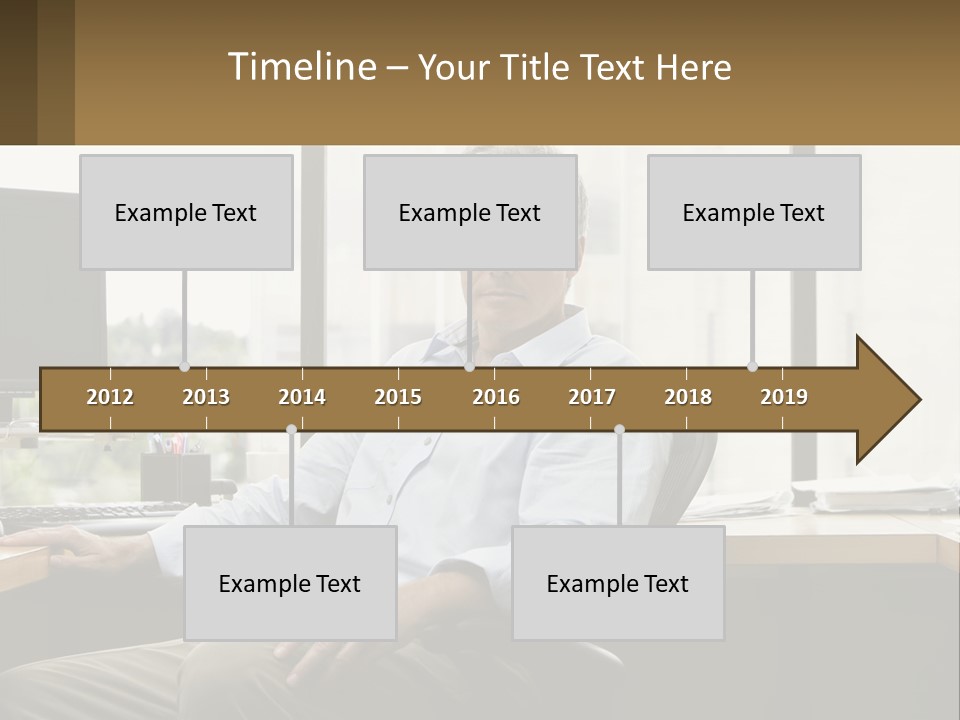 Timeline – Your Title Text Here

Example Text

Example Text

Example Text

2012 2013 2014 2015 2016 2017 2018 2019

Example Text

Example Text